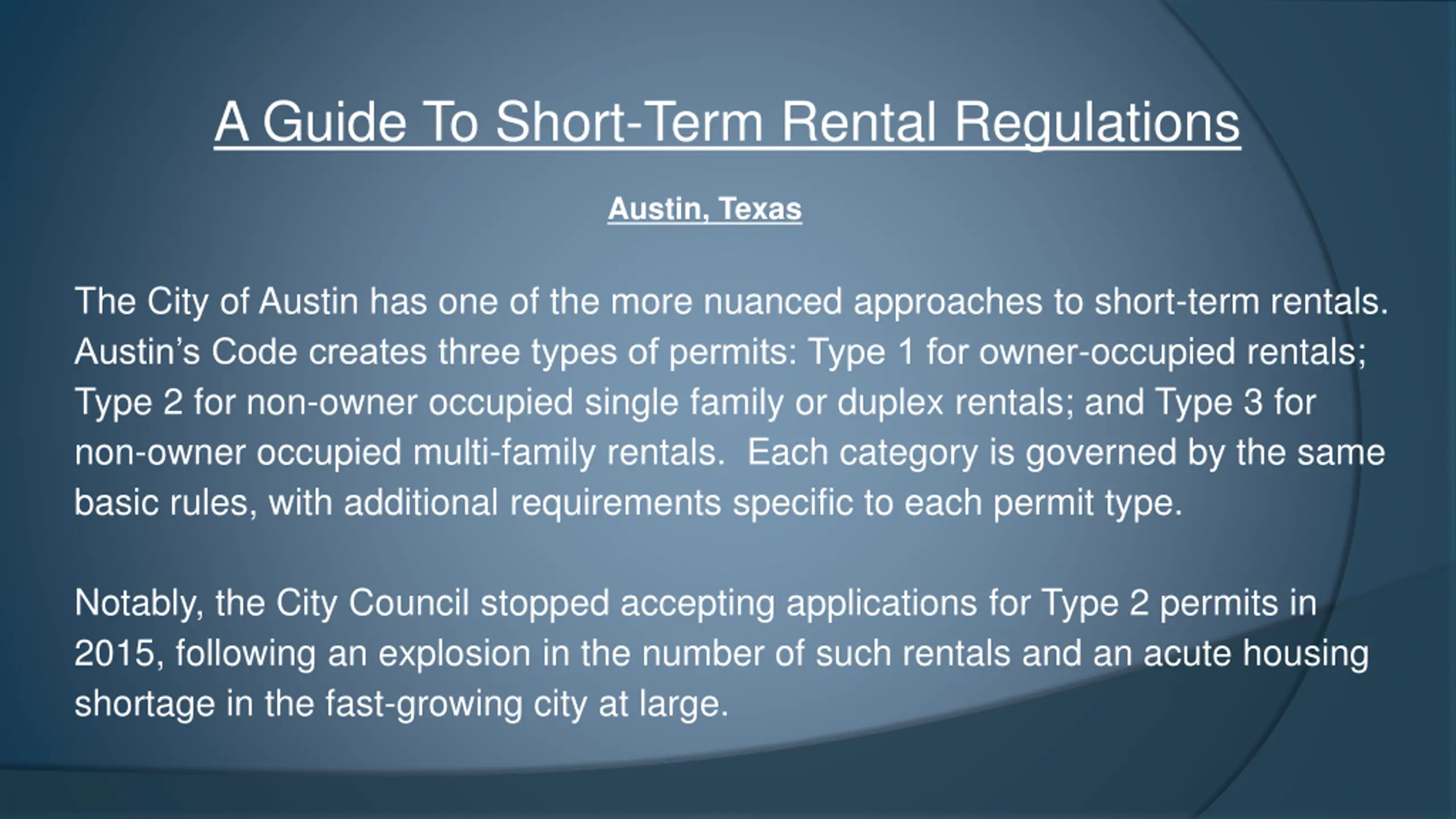 A Guide To Short-Term Rental Regulations

Austin, Texas

The City of Austin has one of the more nuanced approaches to short-term rentals. Austin's Code creates three types of permits: Type 1 for owner-occupied rentals; Type 2 for non-owner occupied single family or duplex rentals; and Type 3 for non-owner occupied multi-family rentals.  Each category is governed by the same basic rules, with additional requirements specific to each permit type.

Notably, the City Council stopped accepting applications for Type 2 permits in 2015, following an explosion in the number of such rentals and an acute housing shortage in the fast-growing city at large.